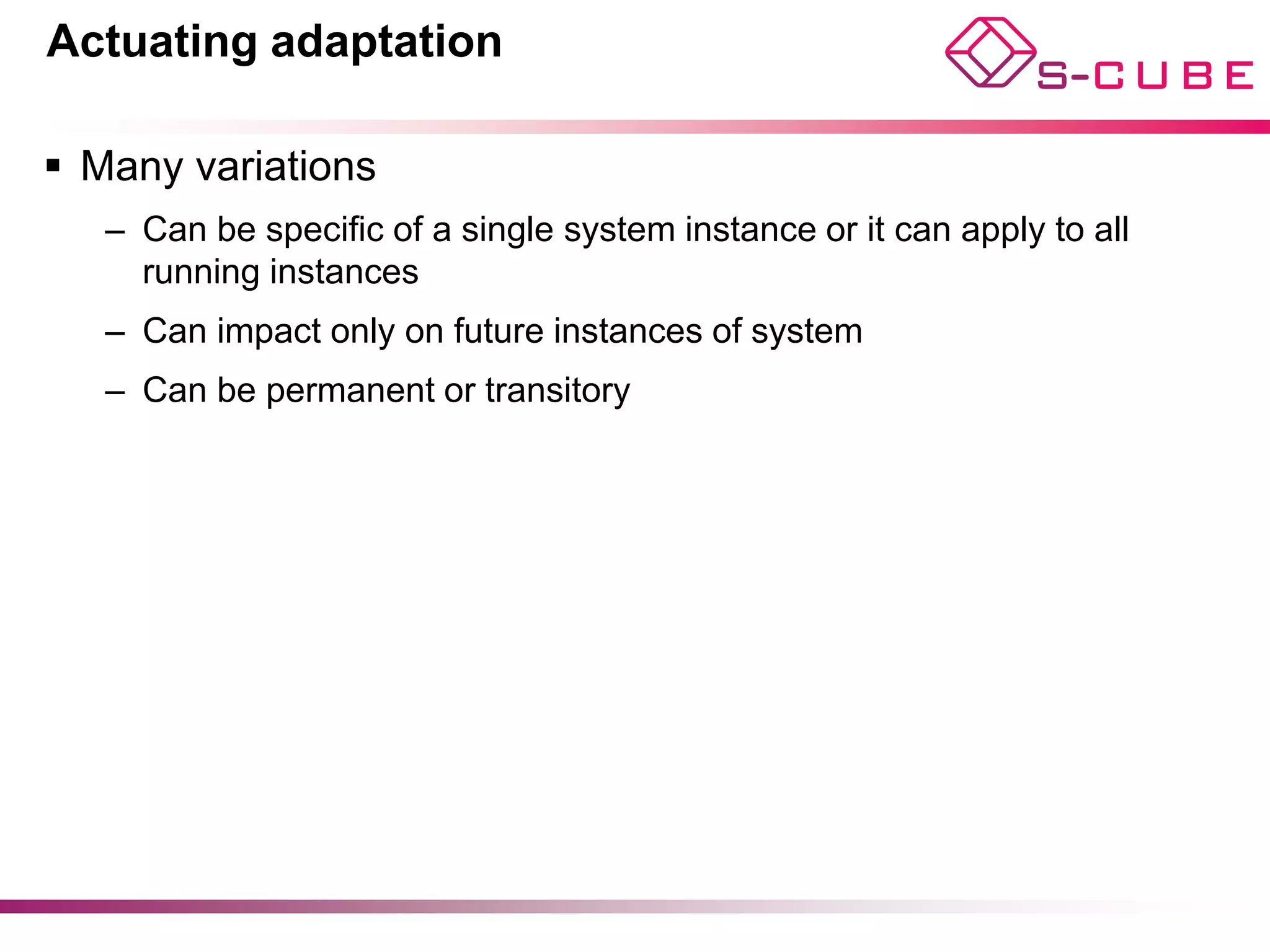 Actuating adaptation

S-CUBE

▪ Many variations

– Can be specific of a single system instance or it can apply to all running instances

– Can impact only on future instances of system

– Can be permanent or transitory